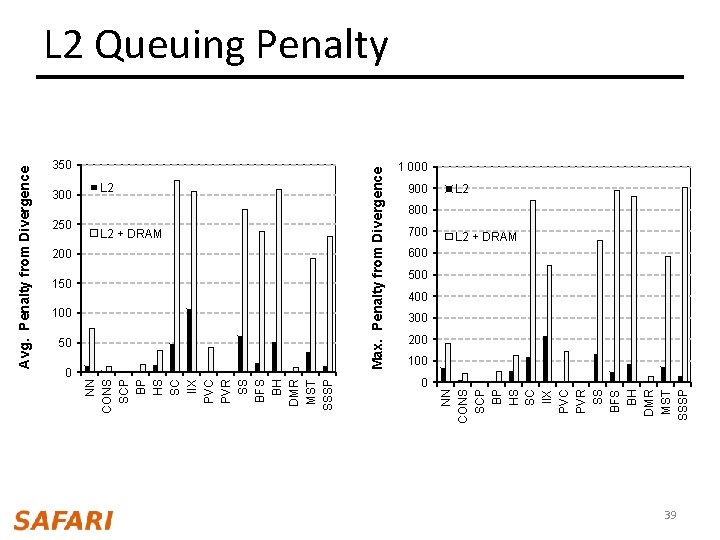 L2 Queuing Penalty

Avg. Penalty from Divergence

350
300
250
200
150
100
50
0

L2
L2 + DRAM

NN
CONS
SCP
BP
HS
SC
IIX
PVC
PVR
SS
BFS
BH
DMR
MST
SSSP

Max. Penalty from Divergence

1 000
900
800
700
600
500
400
300
200
100
0

L2
L2 + DRAM

NN
CONS
SCP
BP
HS
SC
IIX
PVC
PVR
SS
BFS
BH
DMR
MST
SSSP

SAFARI

39